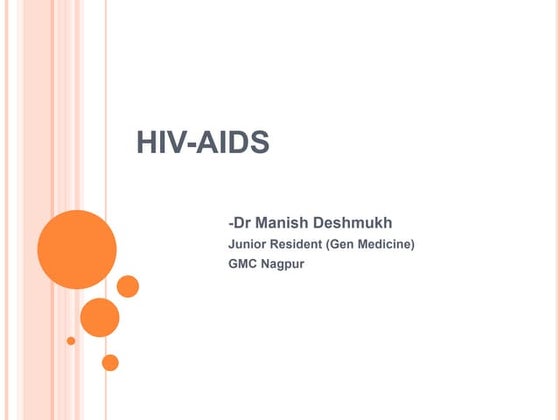 HIV-AIDS

-Dr Manish Deshmukh
Junior Resident (Gen Medicine)
GMC Nagpur